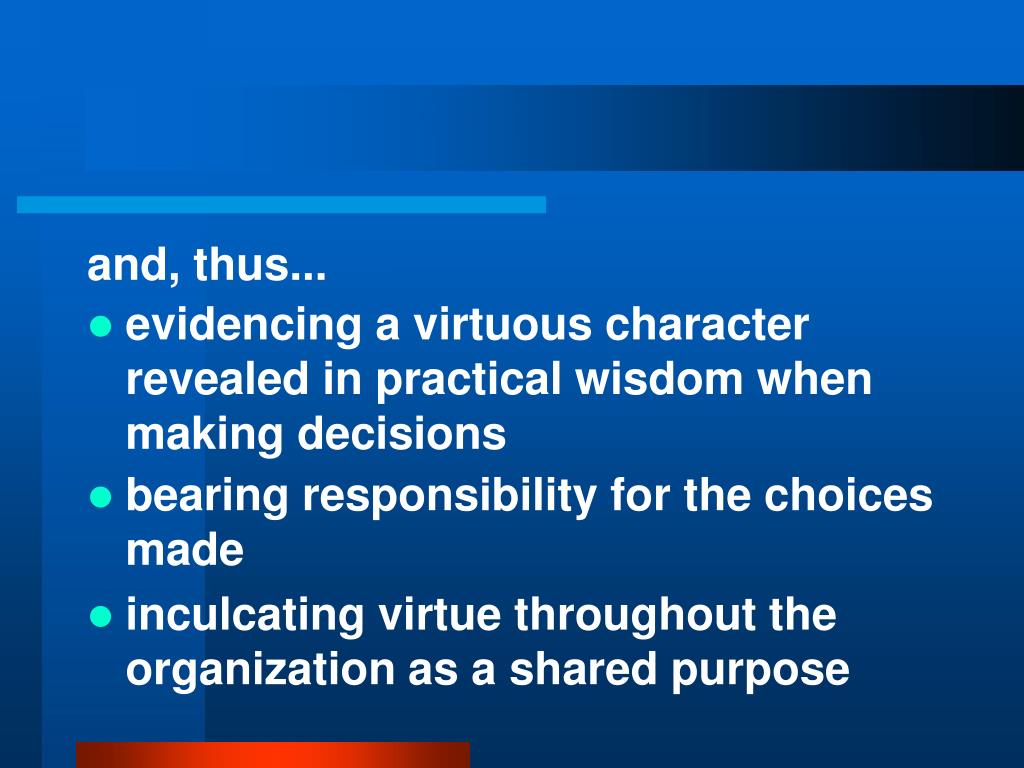 and, thus...

- evidencing a virtuous character revealed in practical wisdom when making decisions
- bearing responsibility for the choices made
- inculcating virtue throughout the organization as a shared purpose